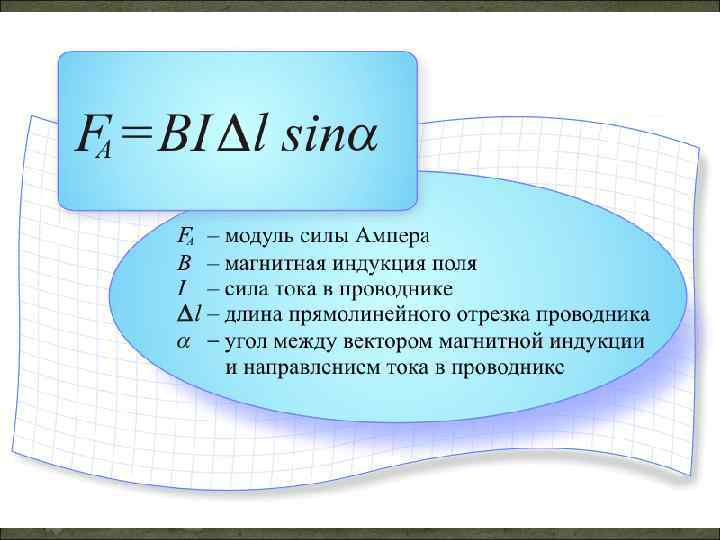 $F_A = BI\Delta l \sin\alpha$

$F_A$ – модуль силы Ампера
$B$ – магнитная индукция поля
$I$ – сила тока в проводнике
$\Delta l$ – длина прямолинейного отрезка проводника
$\alpha$ – угол между вектором магнитной индукции и направлением тока в проводнике